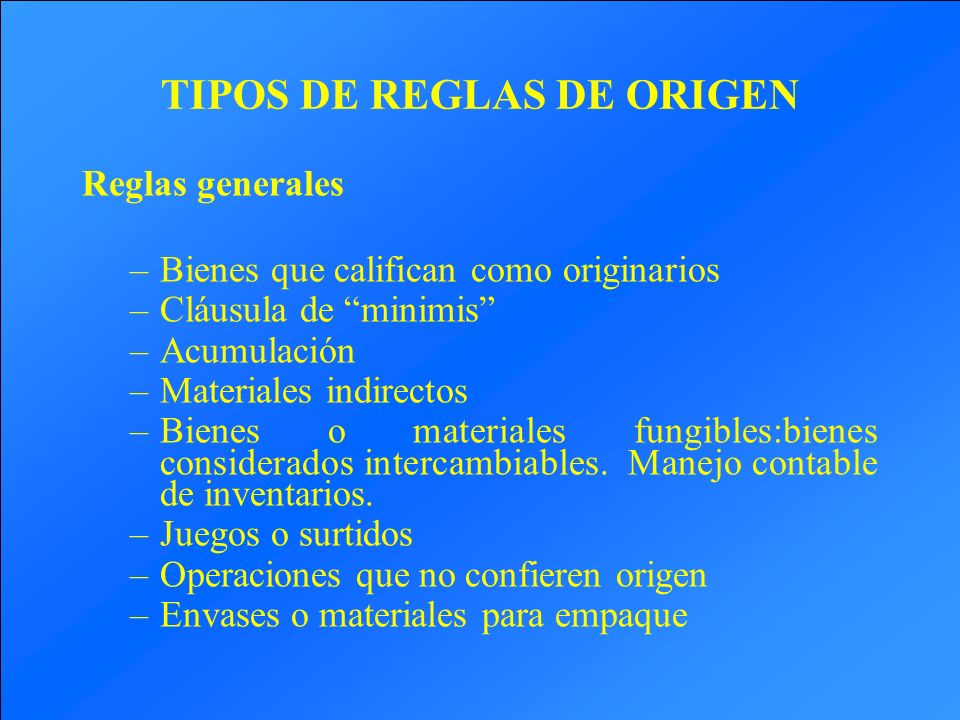 TIPOS DE REGLAS DE ORIGEN

Reglas generales

– Bienes que califican como originarios
– Cláusula de “minimis”
– Acumulación
– Materiales indirectos
– Bienes o materiales fungibles:bienes considerados intercambiables. Manejo contable de inventarios.
– Juegos o surtidos
– Operaciones que no confieren origen
– Envases o materiales para empaque